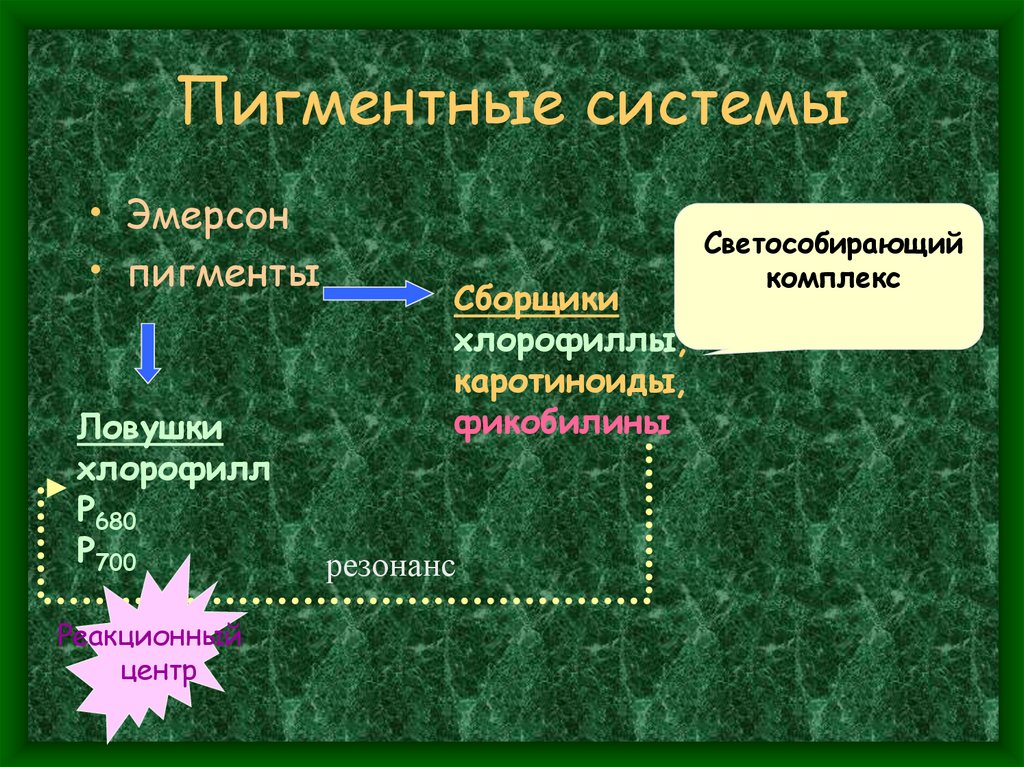 Пигментные системы

• Эмерсон
• пигменты

Светособирающий комплекс

Сборщики
хлорофиллы,
каротиноиды,
фикобилины

Ловушки
хлорофилл
$P_{680}$
$P_{700}$

резонанс

Реакционный центр